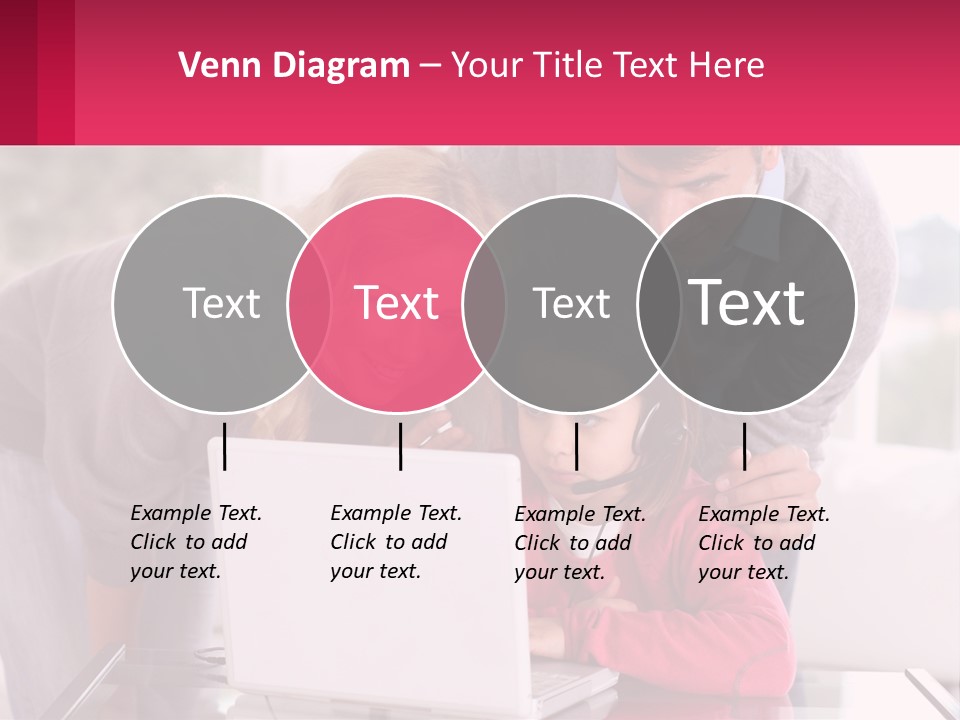 Venn Diagram – Your Title Text Here

Text

Text

Text

Text

Example Text. Click to add your text.

Example Text. Click to add your text.

Example Text. Click to add your text.

Example Text. Click to add your text.